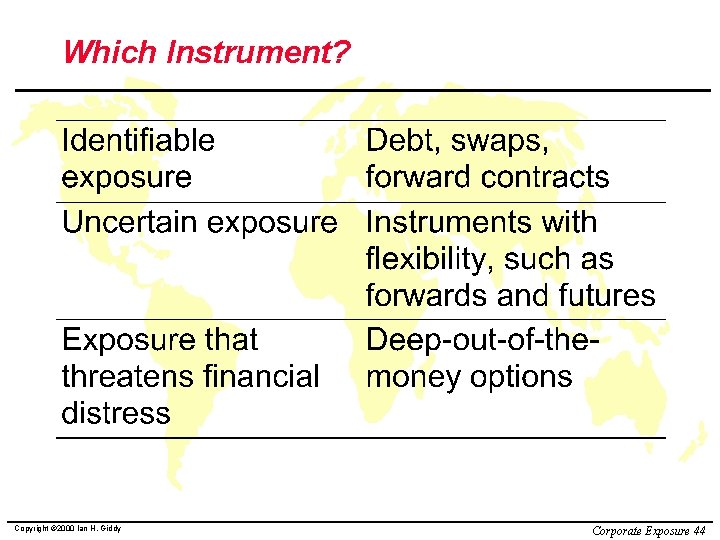 Which Instrument?

| | |
|---|---|
| Identifiable exposure | Debt, swaps, forward contracts |
| Uncertain exposure | Instruments with flexibility, such as forwards and futures |
| Exposure that threatens financial distress | Deep-out-of-the-money options |

Copyright ©2000 Ian H. Giddy

Corporate Exposure 44